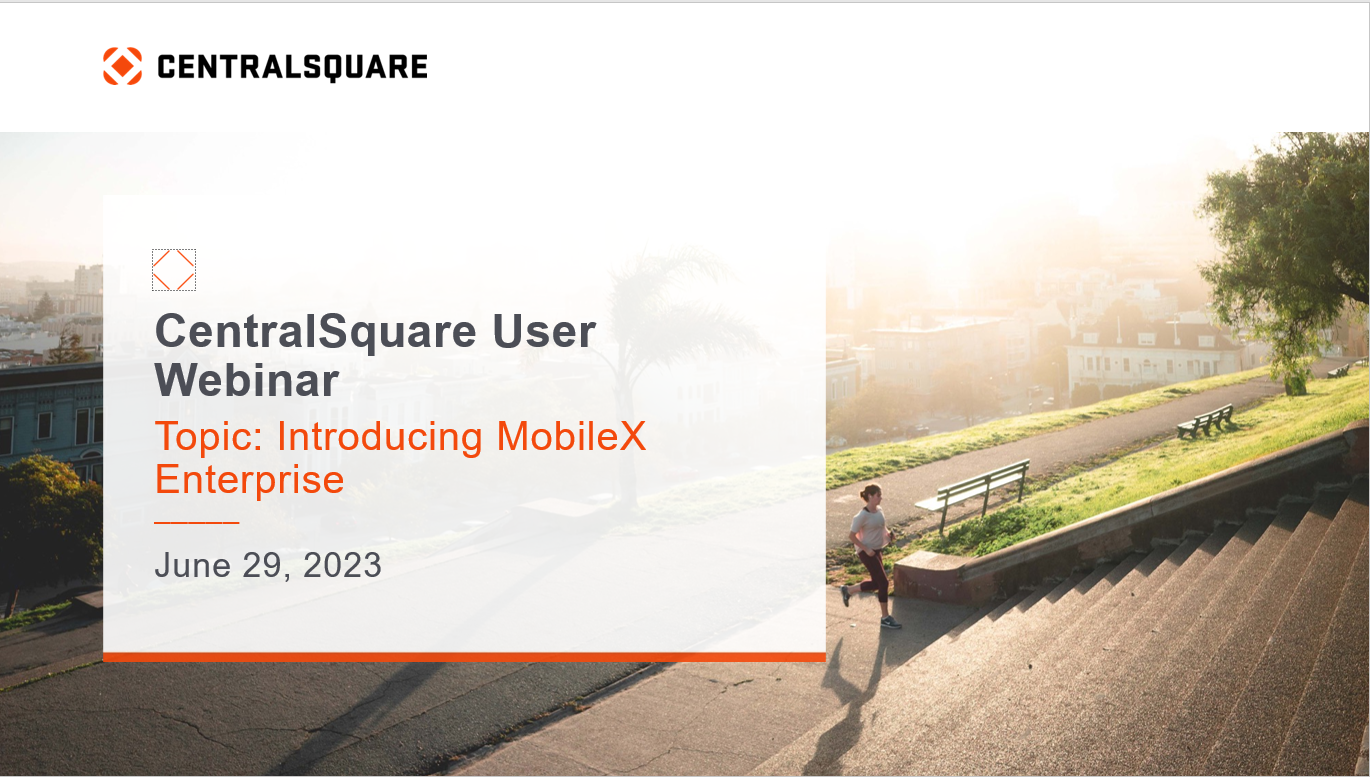 CENTRALSQUARE

CentralSquare User Webinar

Topic: Introducing MobileX Enterprise

June 29, 2023